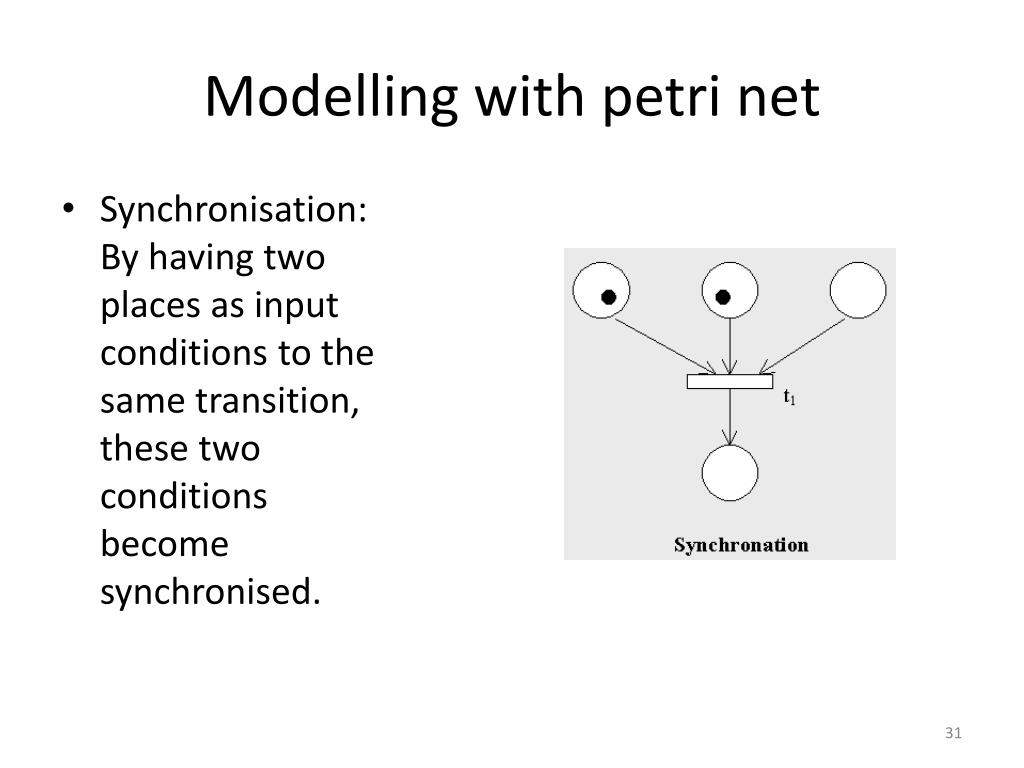 Modelling with petri net

• Synchronisation: By having two places as input conditions to the same transition, these two conditions become synchronised.

$t_1$

Synchronation

31